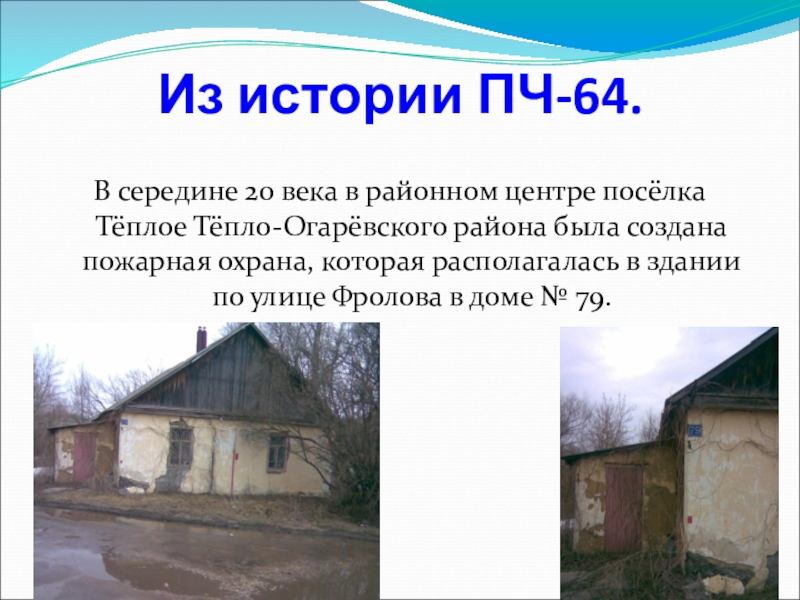 Из истории ПЧ-64.

В середине 20 века в районном центре посёлка Тёплое Тёпло-Огарёвского района была создана пожарная охрана, которая располагалась в здании по улице Фролова в доме № 79.

79